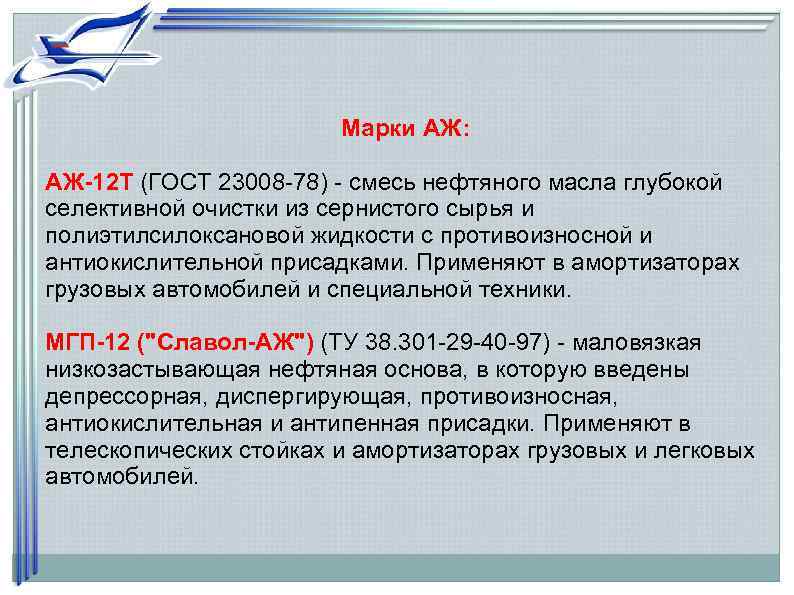 Марки АЖ:

АЖ-12Т (ГОСТ 23008-78) - смесь нефтяного масла глубокой селективной очистки из сернистого сырья и полиэтилсилоксановой жидкости с противоизносной и антиокислительной присадками. Применяют в амортизаторах грузовых автомобилей и специальной техники.

МГП-12 ("Славол-АЖ") (ТУ 38.301-29-40-97) - маловязкая низкозастывающая нефтяная основа, в которую введены депрессорная, диспергирующая, противоизносная, антиокислительная и антипенная присадки. Применяют в телескопических стойках и амортизаторах грузовых и легковых автомобилей.